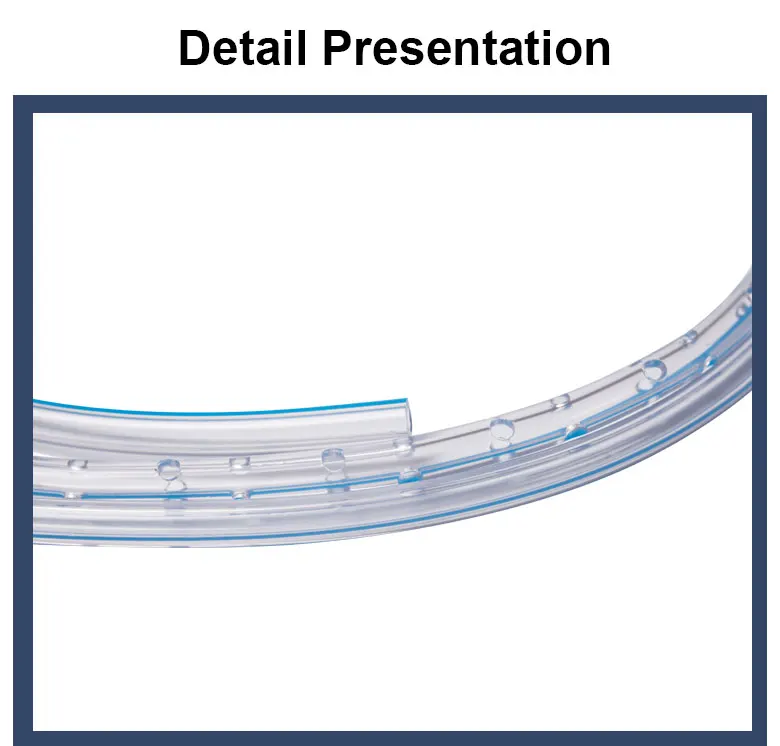 Detail Presentation